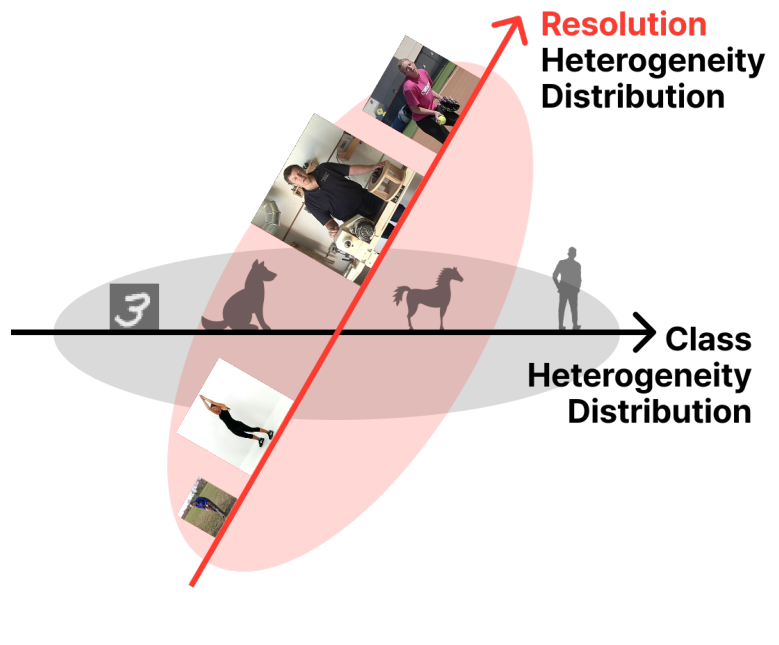 Resolution
Heterogeneity
Distribution

3

Class
Heterogeneity
Distribution